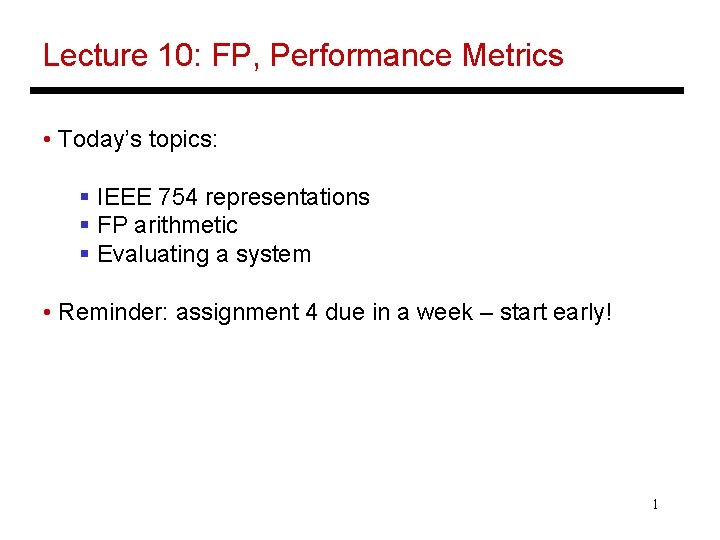 Lecture 10: FP, Performance Metrics

• Today's topics:

▪ IEEE 754 representations
▪ FP arithmetic
▪ Evaluating a system

• Reminder: assignment 4 due in a week – start early!

1